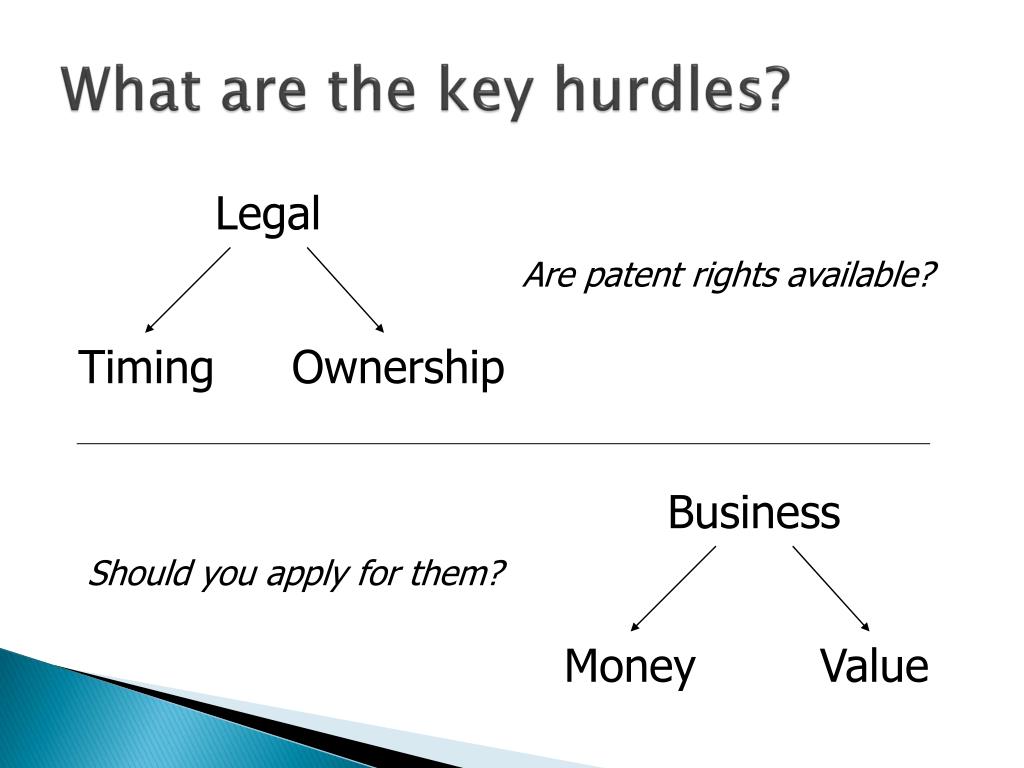 What are the key hurdles?

Legal

Are patent rights available?

Timing Ownership

Business

Should you apply for them?

Money Value